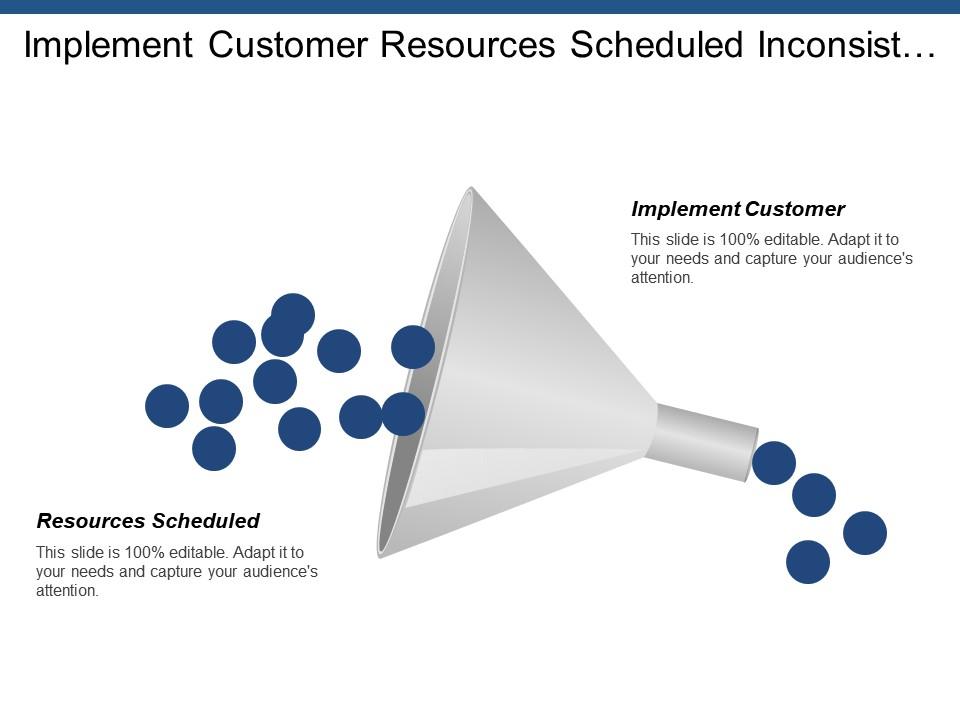 Implement Customer Resources Scheduled Inconsist…

Implement Customer

This slide is 100% editable. Adapt it to your needs and capture your audience's attention.

Resources Scheduled

This slide is 100% editable. Adapt it to your needs and capture your audience's attention.